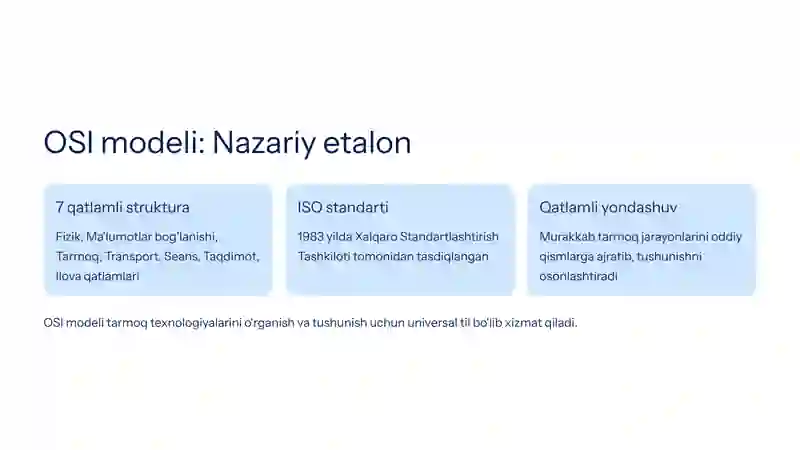 OSI modeli: Nazariy etalon

7 qatlamli struktura

Fizik, Ma'lumotlar bog'lanishi, Tarmoq, Transport, Seans, Taqdimot, Ilova qatlamlari

ISO standarti

1983 yilda Xalqaro Standartlashtirish Tashkiloti tomonidan tasdiqlangan

Qatlamli yondashuv

Murakkab tarmoq jarayonlarini oddiy qismlarga ajratib, tushunishni osonlashtiradi

OSI modeli tarmoq texnologiyalarini o'rganish va tushunish uchun universal til bo'lib xizmat qiladi.